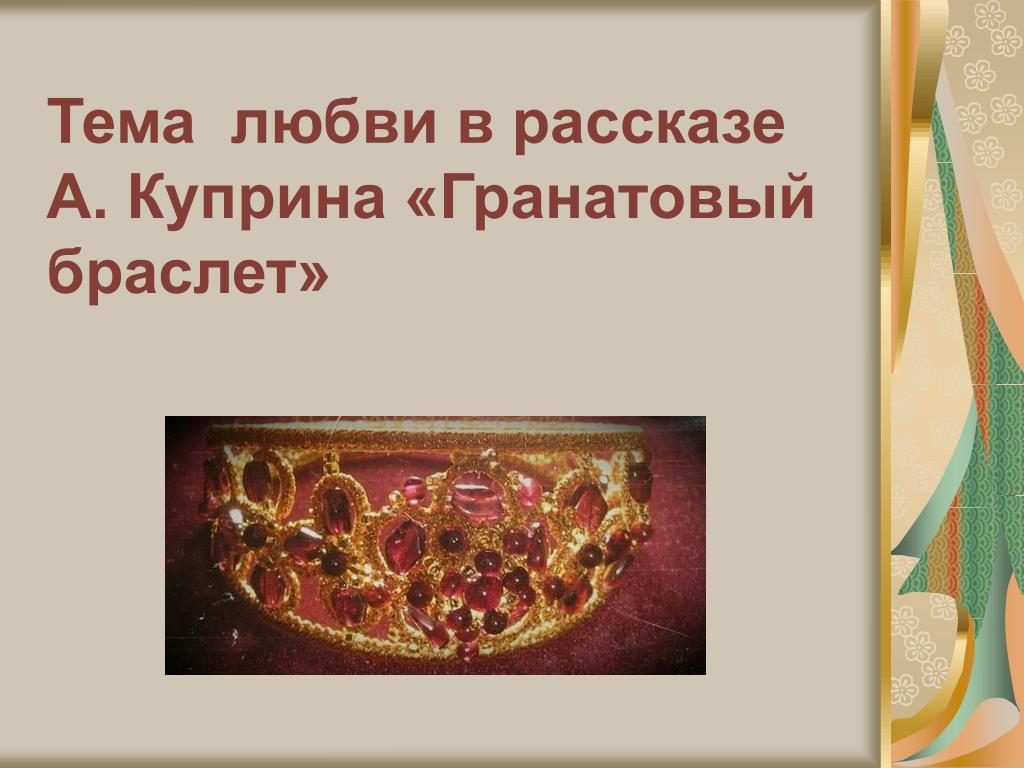 Тема любви в рассказе А. Куприна «Гранатовый браслет»